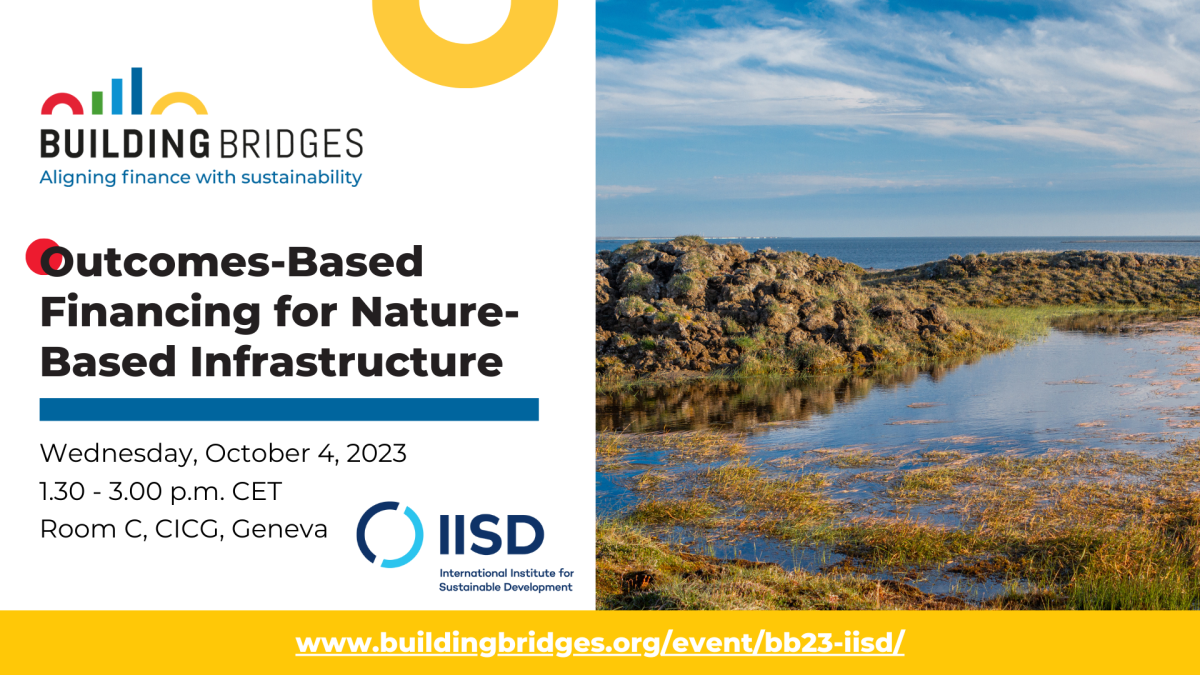 BUILDING BRIDGES
Aligning finance with sustainability

Outcomes-Based Financing for Nature-Based Infrastructure

Wednesday, October 4, 2023
1.30 - 3.00 p.m. CET
Room C, CICG, Geneva

IISD
International Institute for Sustainable Development

www.buildingbridges.org/event/bb23-iisd/